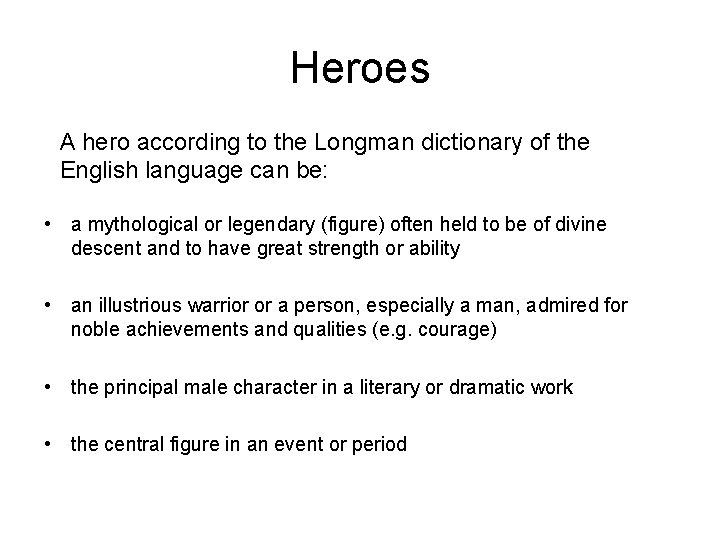 Heroes

A hero according to the Longman dictionary of the English language can be:

• a mythological or legendary (figure) often held to be of divine descent and to have great strength or ability

• an illustrious warrior or a person, especially a man, admired for noble achievements and qualities (e.g. courage)

• the principal male character in a literary or dramatic work

• the central figure in an event or period